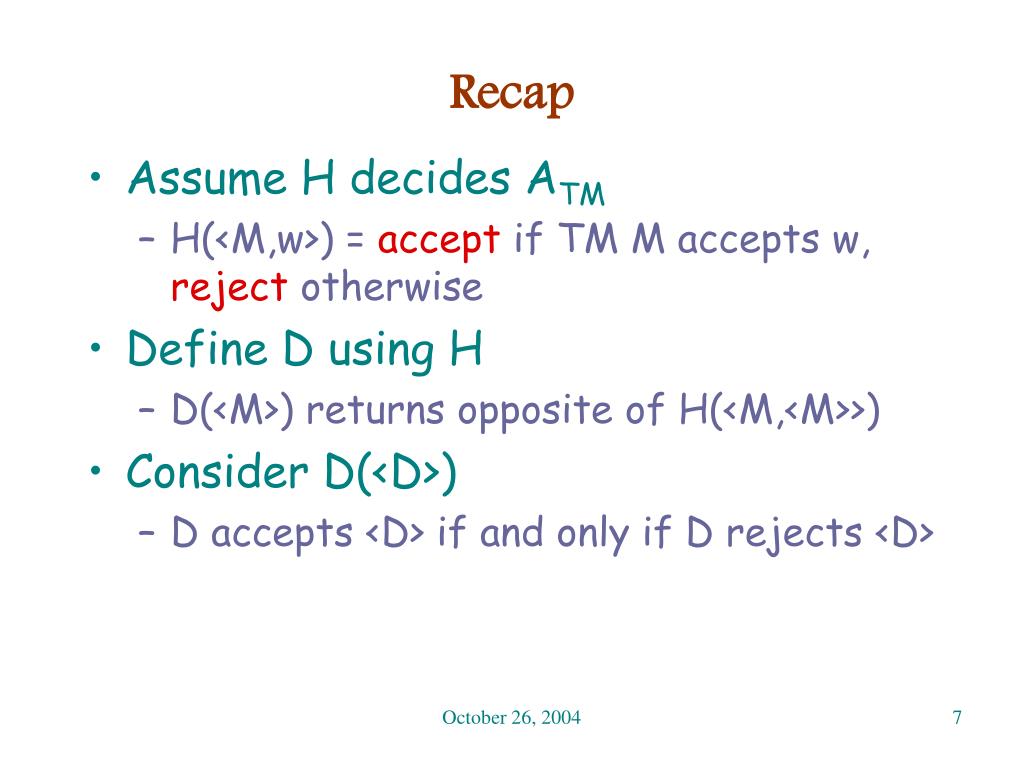 Recap

• Assume H decides $A_{TM}$
– H(<M,w>) = accept if TM M accepts w, reject otherwise
• Define D using H
– D(<M>) returns opposite of H(<M,<M>>)
• Consider D(<D>)
– D accepts <D> if and only if D rejects <D>

October 26, 2004

7